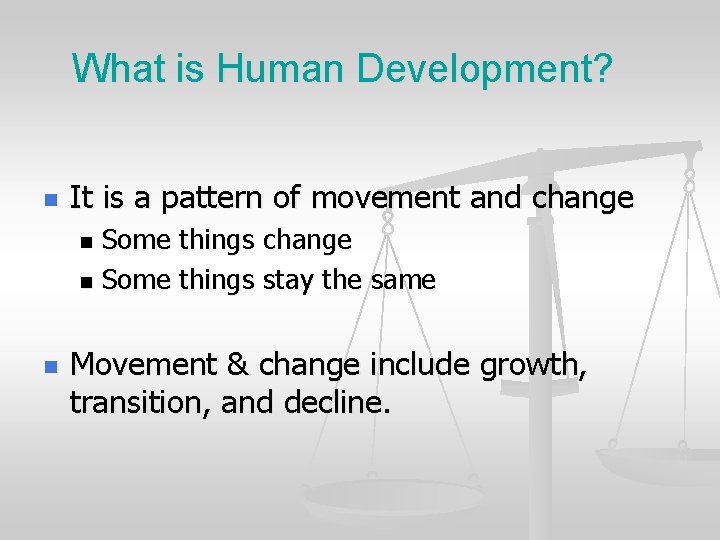 What is Human Development?

- It is a pattern of movement and change
  - Some things change
  - Some things stay the same

- Movement & change include growth, transition, and decline.